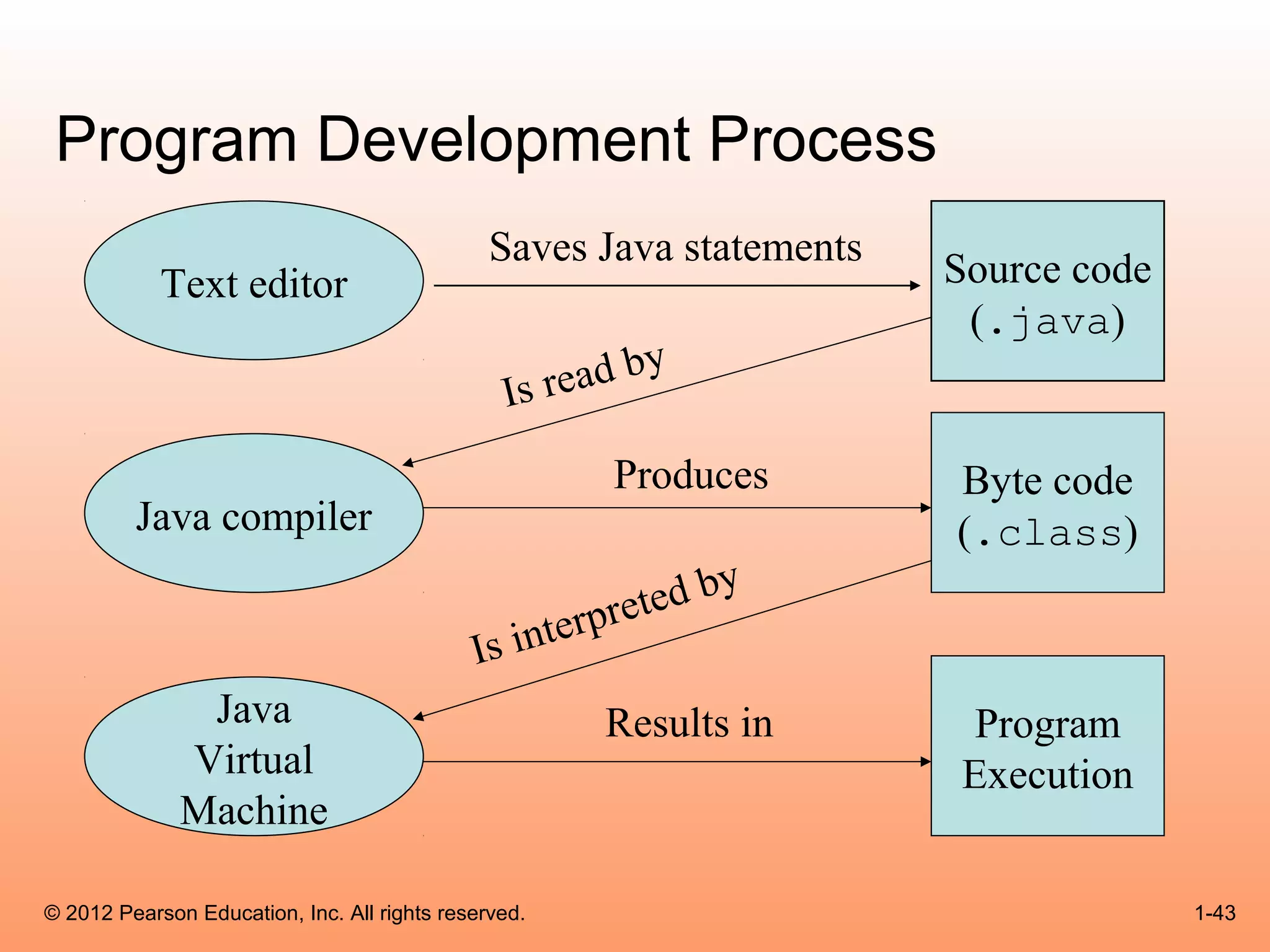 Program Development Process

Text editor

Saves Java statements

Source code (.java)

Is read by

Java compiler

Produces

Byte code (.class)

Is interpreted by

Java Virtual Machine

Results in

Program Execution

© 2012 Pearson Education, Inc. All rights reserved.

1-43